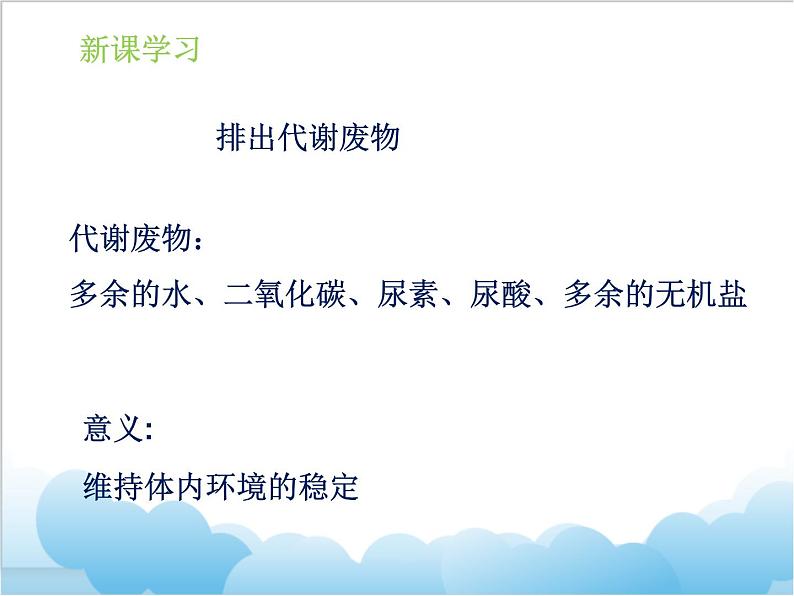 新课学习

排出代谢废物

代谢废物：

多余的水、二氧化碳、尿素、尿酸、多余的无机盐

意义:

维持体内环境的稳定